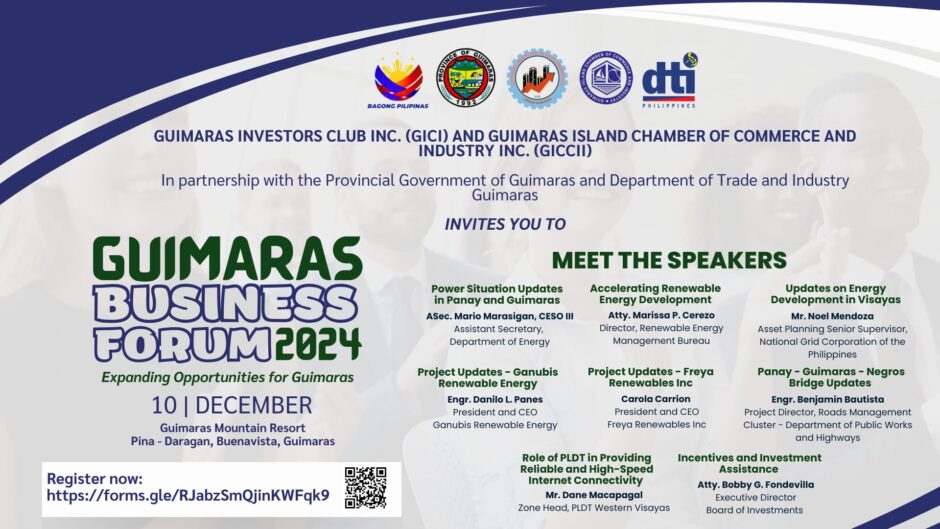 BAGONG PILIPINAS

PROVINCE OF GUIMARAS 1992

dti PHILIPPINES

GUIMARAS INVESTORS CLUB INC. (GICI) AND GUIMARAS ISLAND CHAMBER OF COMMERCE AND INDUSTRY INC. (GICCII)

In partnership with the Provincial Government of Guimaras and Department of Trade and Industry Guimaras

INVITES YOU TO

GUIMARAS BUSINESS FORUM 2024

Expanding Opportunities for Guimaras

10 | DECEMBER

Guimaras Mountain Resort
Pina - Daragan, Buenavista, Guimaras

Register now:
https://forms.gle/RJabzSmQjinKWFqk9

MEET THE SPEAKERS

Power Situation Updates in Panay and Guimaras
ASec. Mario Marasigan, CESO III
Assistant Secretary, Department of Energy

Accelerating Renewable Energy Development
Atty. Marissa P. Cerezo
Director, Renewable Energy Management Bureau

Updates on Energy Development in Visayas
Mr. Noel Mendoza
Asset Planning Senior Supervisor, National Grid Corporation of the Philippines

Project Updates - Ganubis Renewable Energy
Engr. Danilo L. Panes
President and CEO
Ganubis Renewable Energy

Project Updates - Freya Renewables Inc
Carola Carrion
President and CEO
Freya Renewables Inc

Panay - Guimaras - Negros Bridge Updates
Engr. Benjamin Bautista
Project Director, Roads Management Cluster - Department of Public Works and Highways

Role of PLDT in Providing Reliable and High-Speed Internet Connectivity
Mr. Dane Macapagal
Zone Head, PLDT Western Visayas

Incentives and Investment Assistance
Atty. Bobby G. Fondevilla
Executive Director
Board of Investments